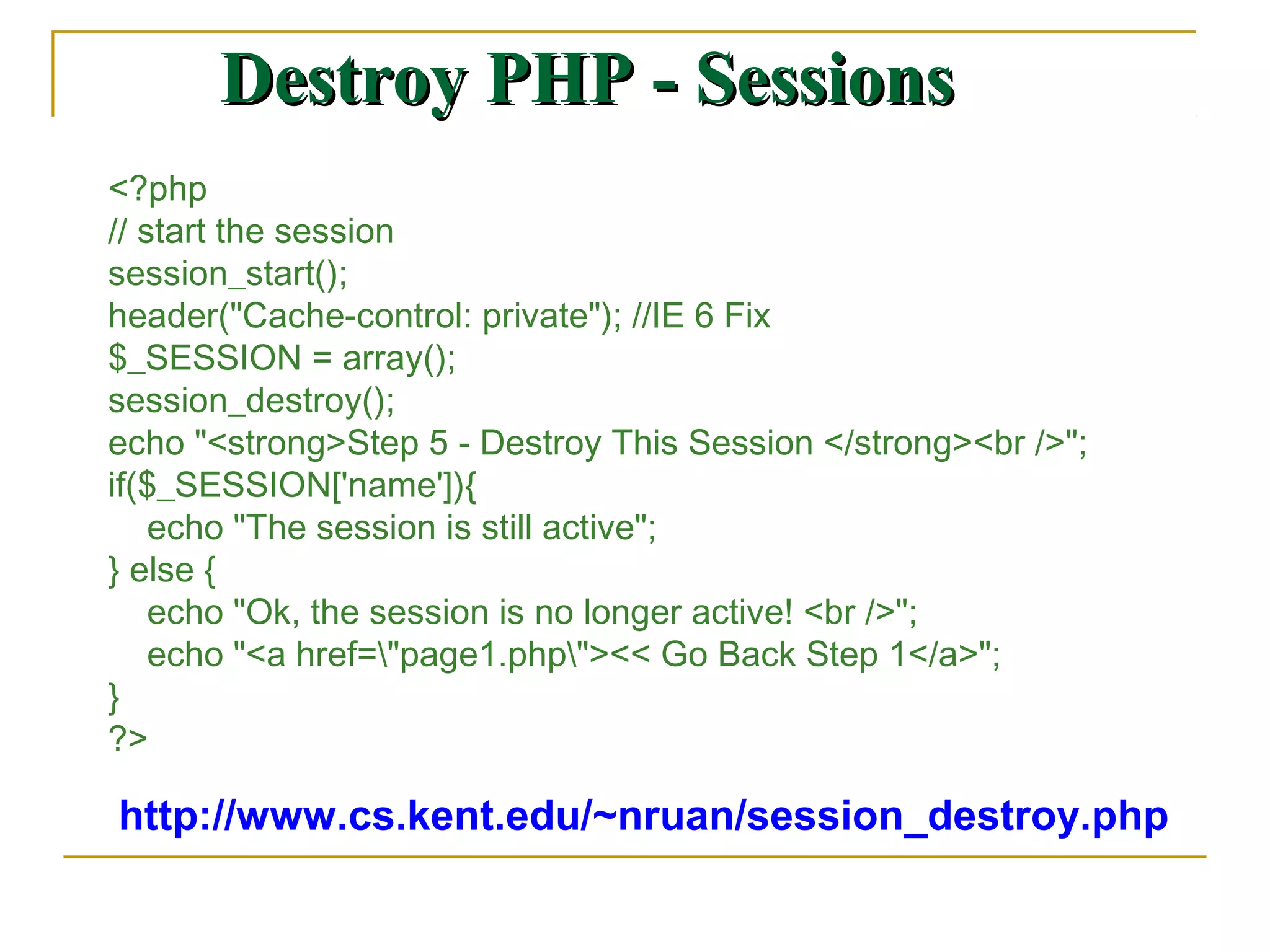 Destroy PHP - Sessions

<?php
// start the session
session_start();
header("Cache-control: private"); //IE 6 Fix
$_SESSION = array();
session_destroy();
echo "<strong>Step 5 - Destroy This Session </strong><br />";
if($_SESSION['name']){
echo "The session is still active";
} else {
echo "Ok, the session is no longer active! <br />";
echo "<a href=\"page1.php\"><< Go Back Step 1</a>";
}
?>

http://www.cs.kent.edu/~nruan/session_destroy.php